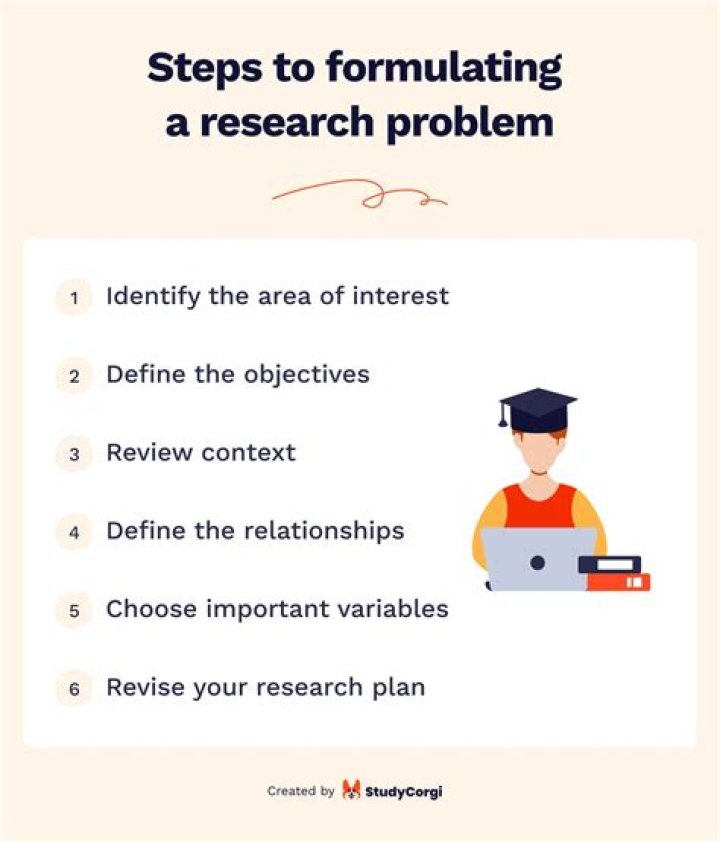 Steps to formulating a research problem

1 Identify the area of interest

2 Define the objectives

3 Review context

4 Define the relationships

5 Choose important variables

6 Revise your research plan

Created by StudyCorgi